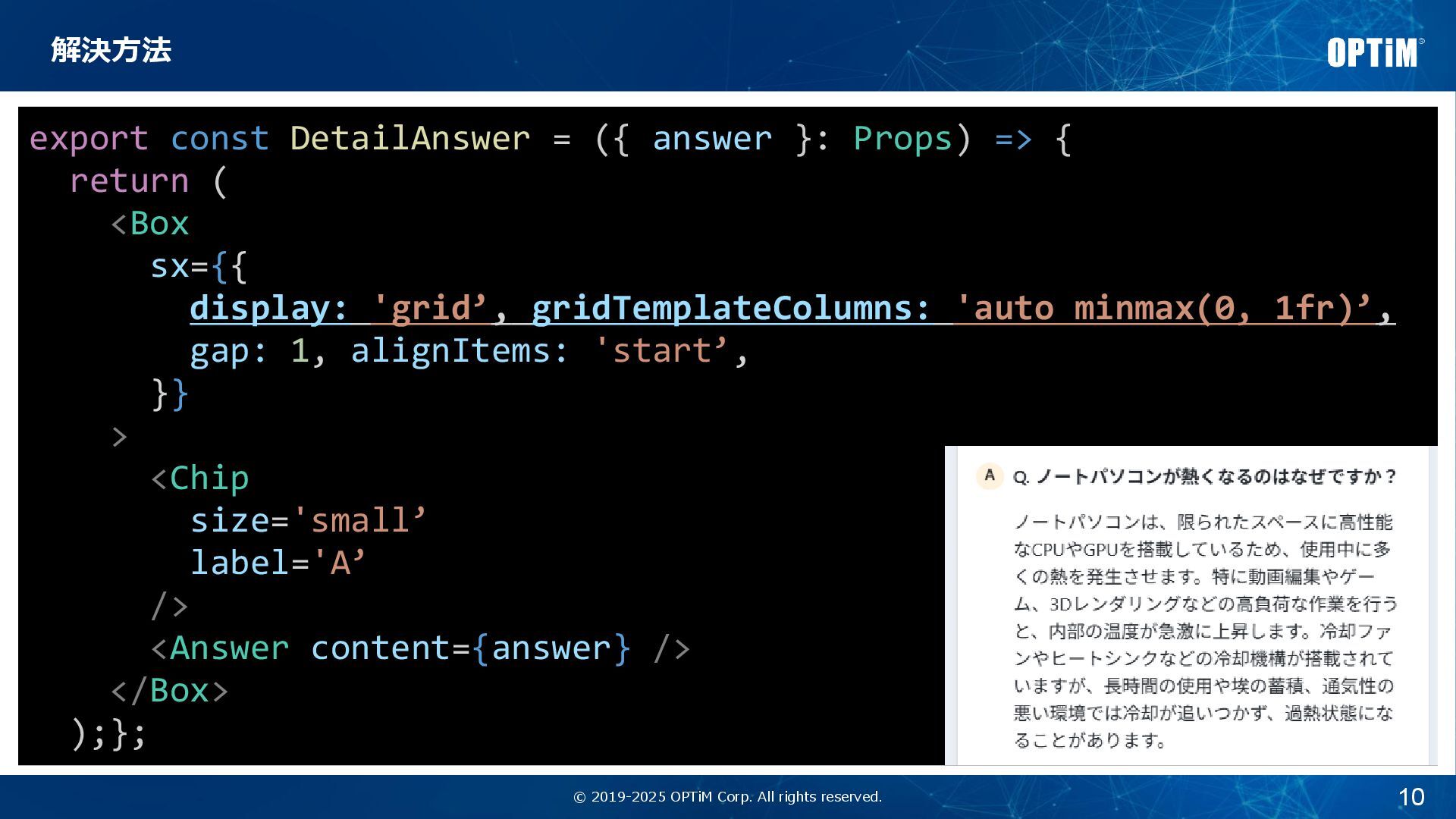 解決方法

OPTiM

export const DetailAnswer = ({ answer }: Props) => {
  return (
    <Box
      sx={{
        display: 'grid’, gridTemplateColumns: 'auto minmax(0, 1fr)’,
        gap: 1, alignItems: 'start’,
      }}
    >
      <Chip
        size='small’
        label='A’
      />
      <Answer content={answer} />
    </Box>
  );};

A Q. ノートパソコンが熱くなるのはなぜですか？

ノートパソコンは、限られたスペースに高性能なCPUやGPUを搭載しているため、使用中に多くの熱を発生させます。特に動画編集やゲーム、3Dレンダリングなどの高負荷な作業を行うと、内部の温度が急激に上昇します。冷却ファンやヒートシンクなどの冷却機構が搭載されていますが、長時間の使用や埃の蓄積、通気性の悪い環境では冷却が追いつかず、過熱状態になることがあります。

© 2019-2025 OPTiM Corp. All rights reserved.

10